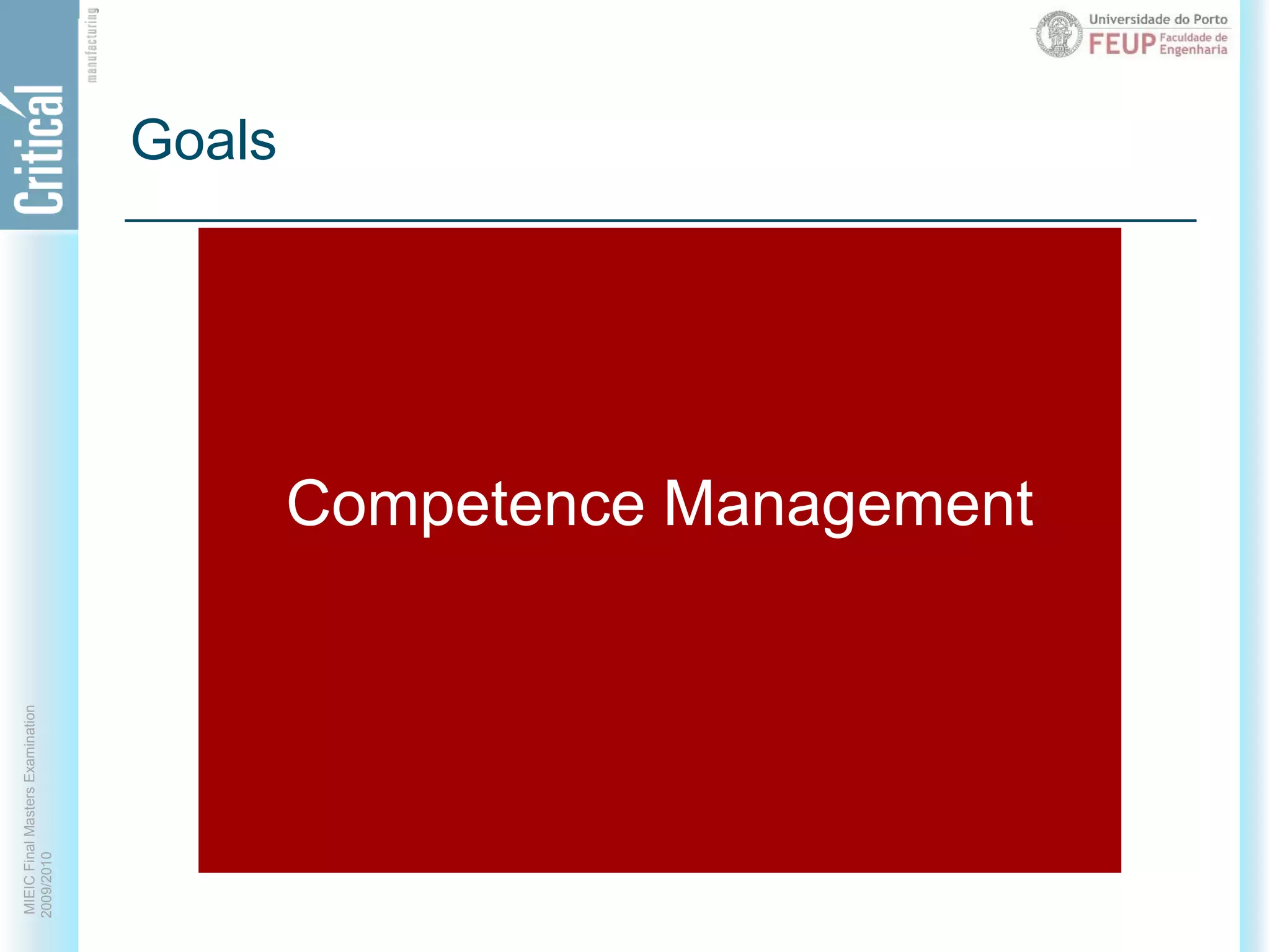 Critical manufacturing

Universidade do Porto
FEUP Faculdade de Engenharia

Goals

Competence Management

MIEIC Final Masters Examination
2009/2010